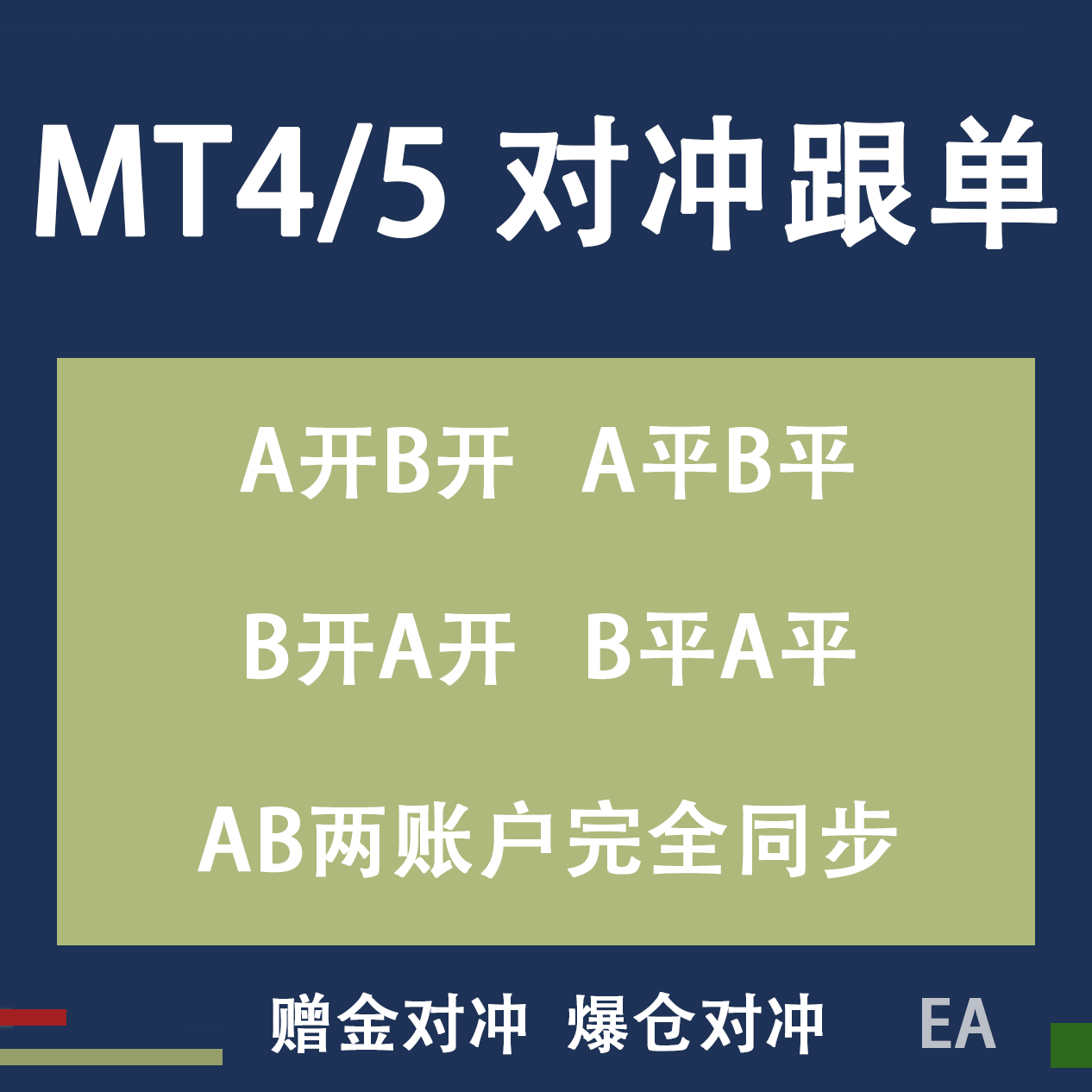 MT4/5 对冲跟单

A开B开 A平B平

B开A开 B平A平

AB两账户完全同步

赠金对冲 爆仓对冲 EA